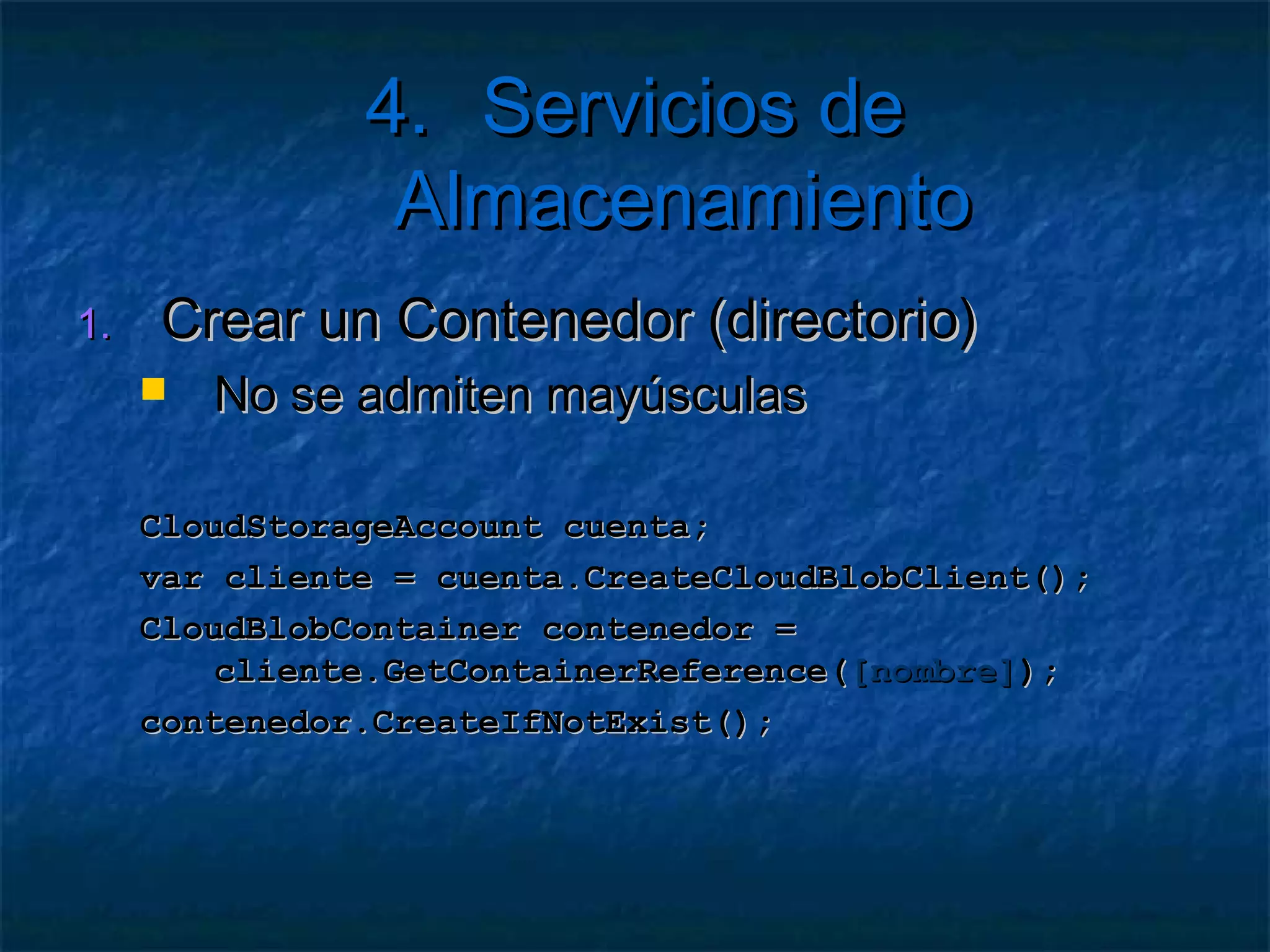 4. Servicios de Almacenamiento

1. Crear un Contenedor (directorio)
No se admiten mayúsculas

CloudStorageAccount cuenta;
var cliente = cuenta.CreateCloudBlobClient();
CloudBlobContainer contenedor = cliente.GetContainerReference([nombre]);
contenedor.CreateIfNotExist();